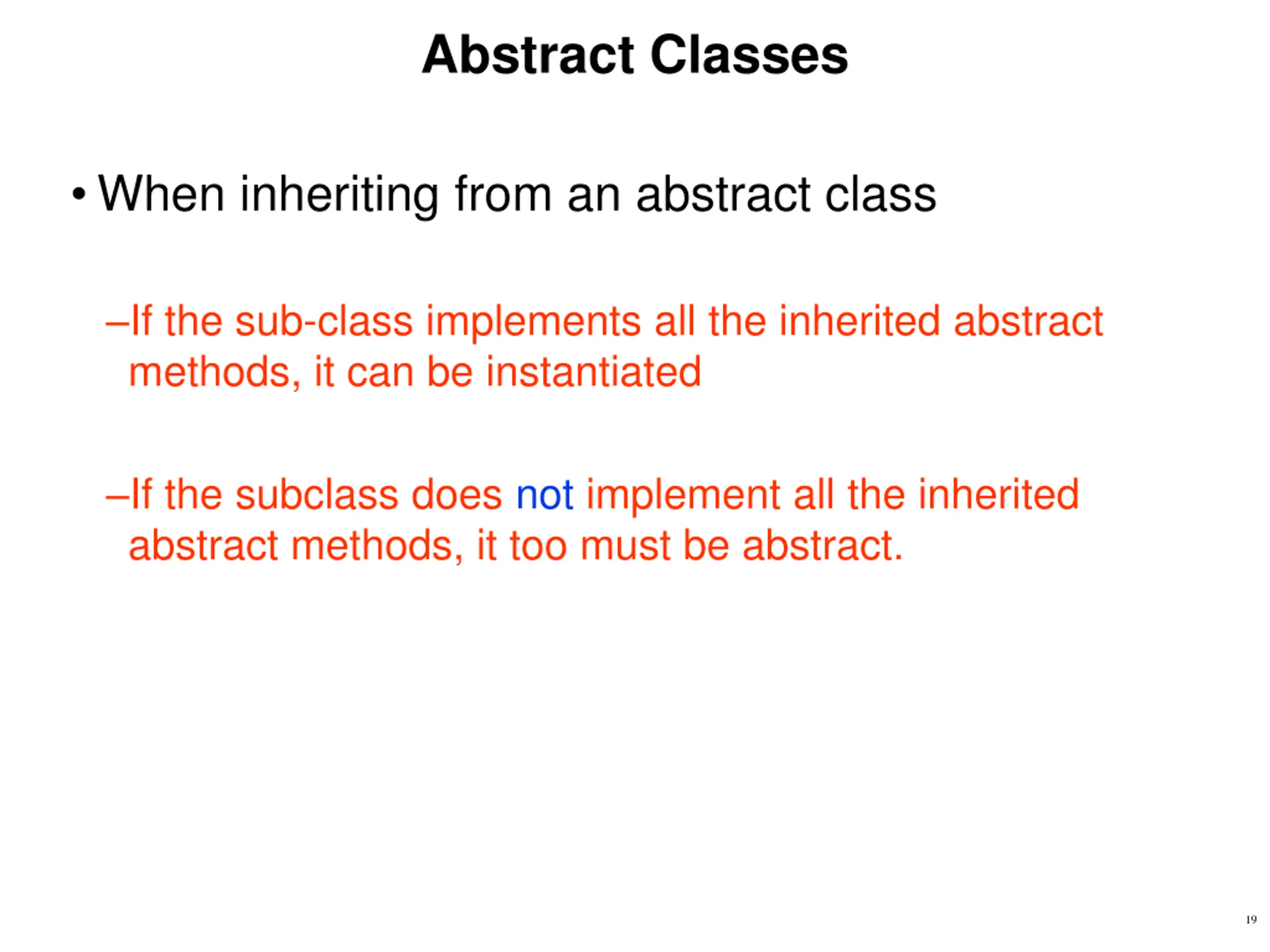 Abstract Classes

• When inheriting from an abstract class

–If the sub-class implements all the inherited abstract methods, it can be instantiated

–If the subclass does not implement all the inherited abstract methods, it too must be abstract.

19